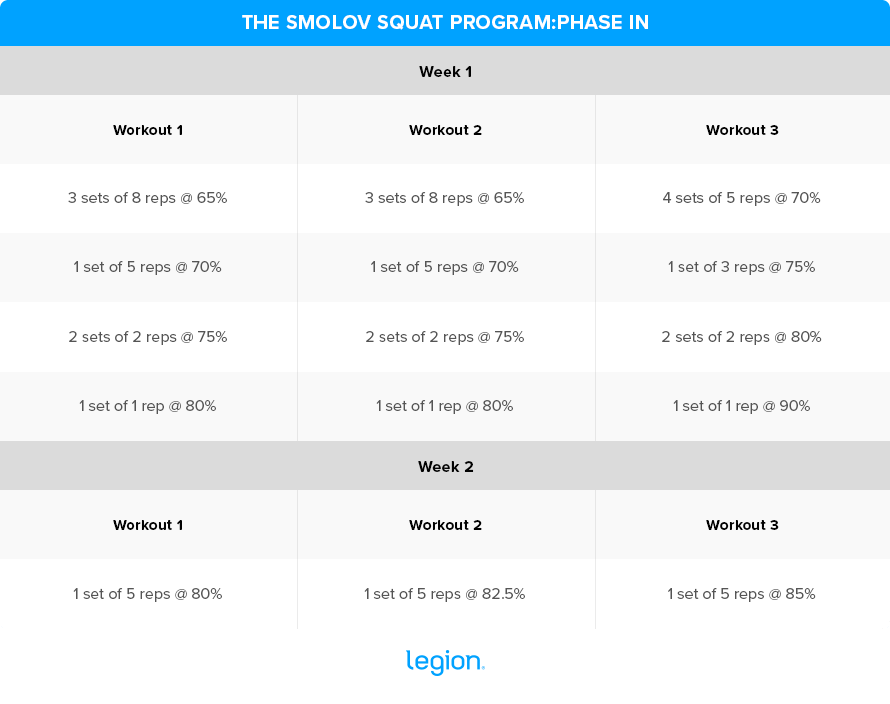 THE SMOLOV SQUAT PROGRAM:PHASE IN

Week 1

| Workout 1 | Workout 2 | Workout 3 |
|---|---|---|
| 3 sets of 8 reps @ 65% | 3 sets of 8 reps @ 65% | 4 sets of 5 reps @ 70% |
| 1 set of 5 reps @ 70% | 1 set of 5 reps @ 70% | 1 set of 3 reps @ 75% |
| 2 sets of 2 reps @ 75% | 2 sets of 2 reps @ 75% | 2 sets of 2 reps @ 80% |
| 1 set of 1 rep @ 80% | 1 set of 1 rep @ 80% | 1 set of 1 rep @ 90% |

Week 2

| Workout 1 | Workout 2 | Workout 3 |
|---|---|---|
| 1 set of 5 reps @ 80% | 1 set of 5 reps @ 82.5% | 1 set of 5 reps @ 85% |

legion.